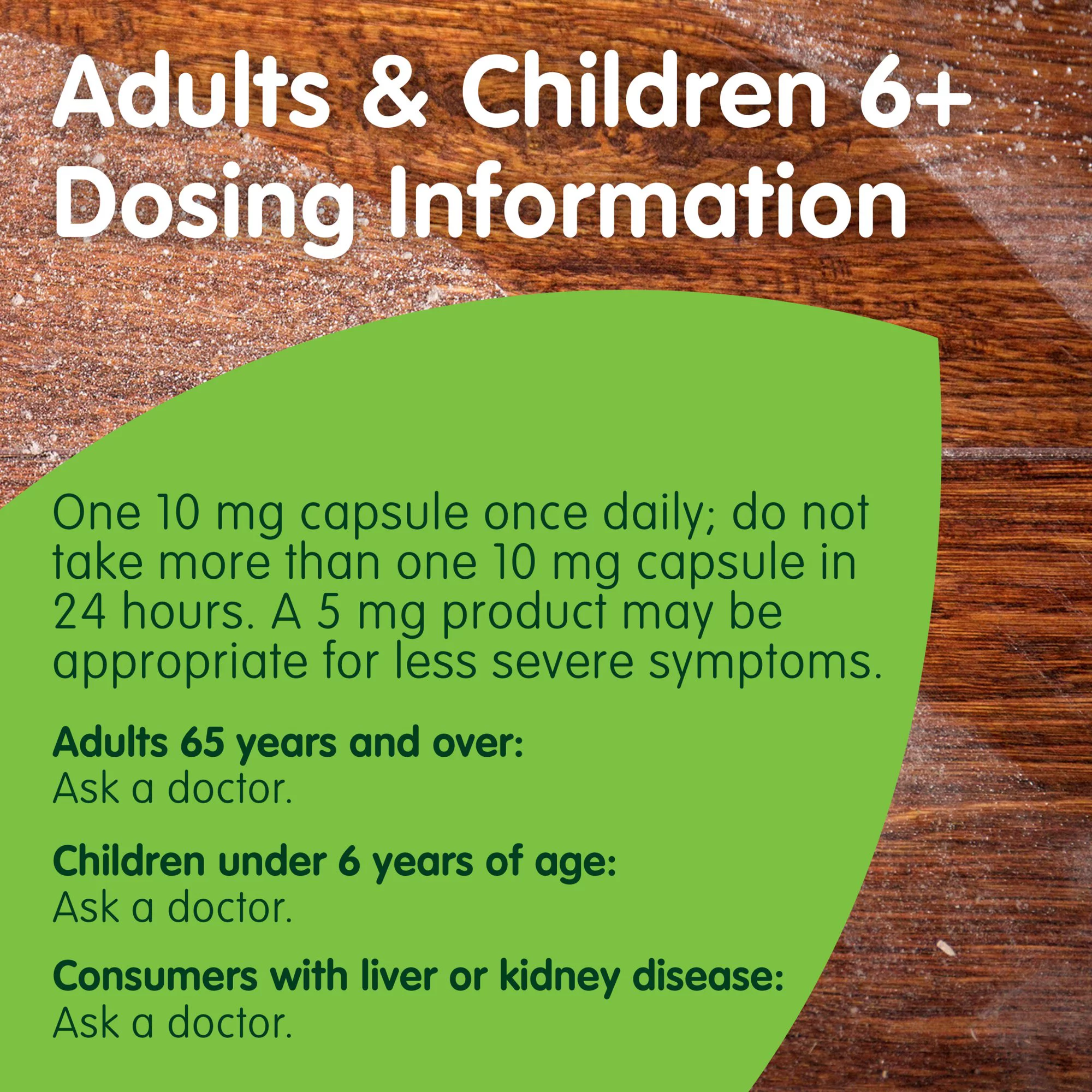 Adults & Children 6+ Dosing Information

One 10 mg capsule once daily; do not take more than one 10 mg capsule in 24 hours. A 5 mg product may be appropriate for less severe symptoms.

Adults 65 years and over:
Ask a doctor.

Children under 6 years of age:
Ask a doctor.

Consumers with liver or kidney disease:
Ask a doctor.